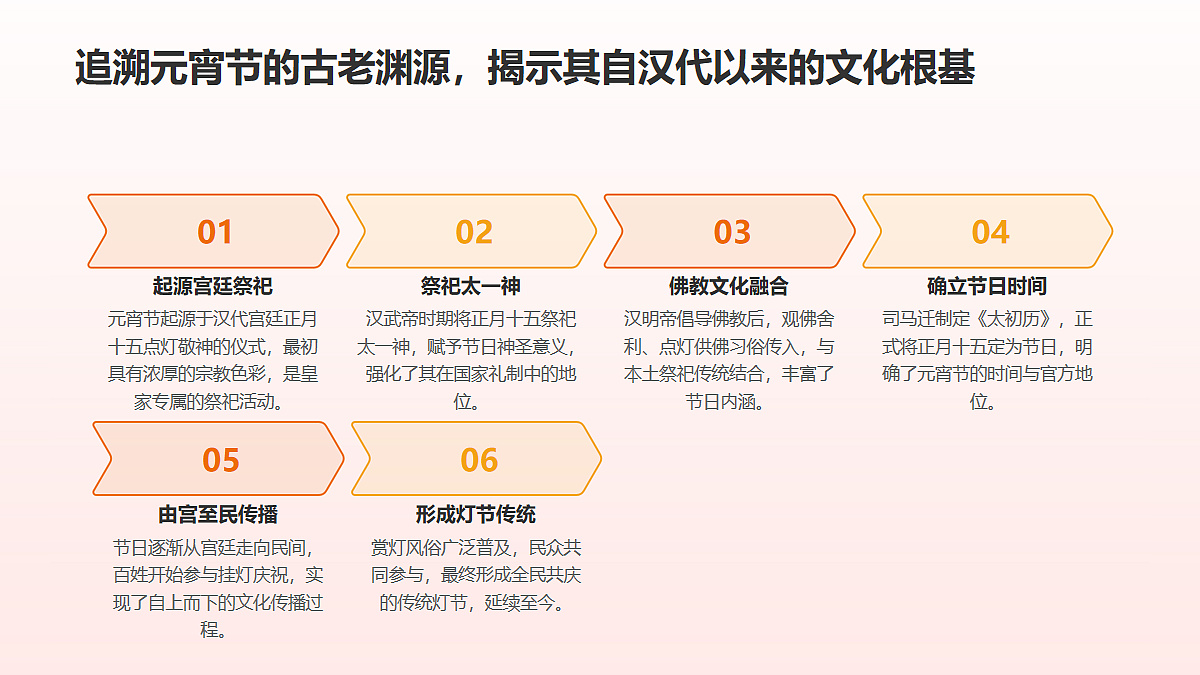 追溯元宵节的古老渊源，揭示其自汉代以来的文化根基

01

起源宫廷祭祀

元宵节起源于汉代宫廷正月十五点灯敬神的仪式，最初具有浓厚的宗教色彩，是皇家专属的祭祀活动。

02

祭祀太一神

汉武帝时期将正月十五祭祀太一神，赋予节日神圣意义，强化了其在国家礼制中的地位。

03

佛教文化融合

汉明帝倡导佛教后，观佛舍利、点灯供佛习俗传入，与本土祭祀传统结合，丰富了节日内涵。

04

确立节日时间

司马迁制定《太初历》，正式将正月十五定为节日，明确了元宵节的时间与官方地位。

05

由宫至民传播

节日逐渐从宫廷走向民间，百姓开始参与挂灯庆祝，实现了自上而下的文化传播过程。

06

形成灯节传统

赏灯风俗广泛普及，民众共同参与，最终形成全民共庆的传统灯节，延续至今。